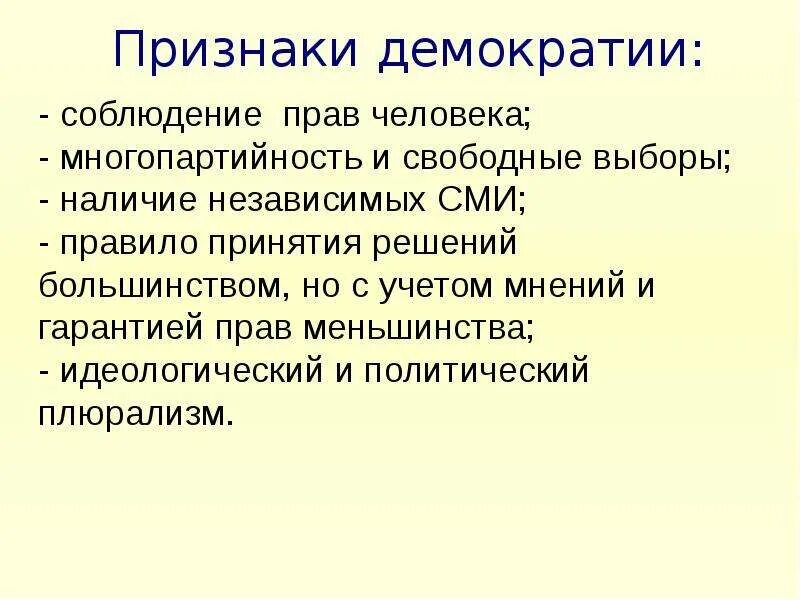 Признаки демократии:

- соблюдение прав человека;
- многопартийность и свободные выборы;
- наличие независимых СМИ;
- правило принятия решений большинством, но с учетом мнений и гарантией прав меньшинства;
- идеологический и политический плюрализм.